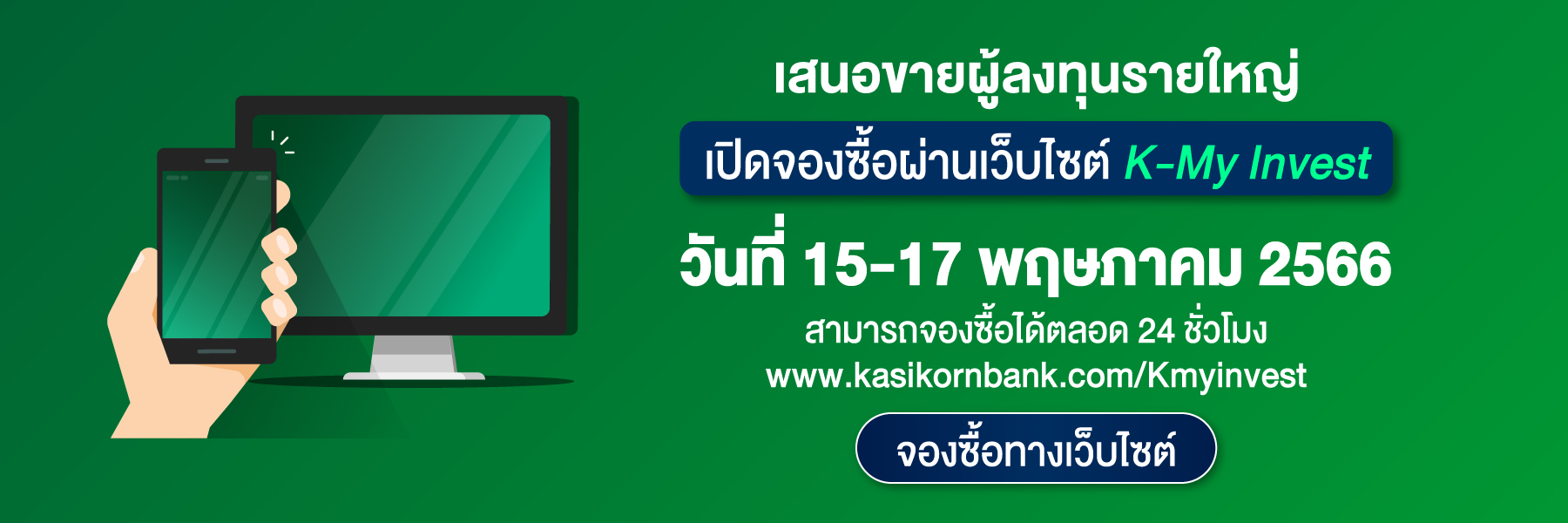 เสนอขายผู้ลงทุนรายใหญ่

เปิดจองซื้อผ่านเว็บไซต์ K-My Invest

วันที่ 15-17 พฤษภาคม 2566

สามารถจองซื้อได้ตลอด 24 ชั่วโมง
www.kasikornbank.com/Kmyinvest

จองซื้อทางเว็บไซต์